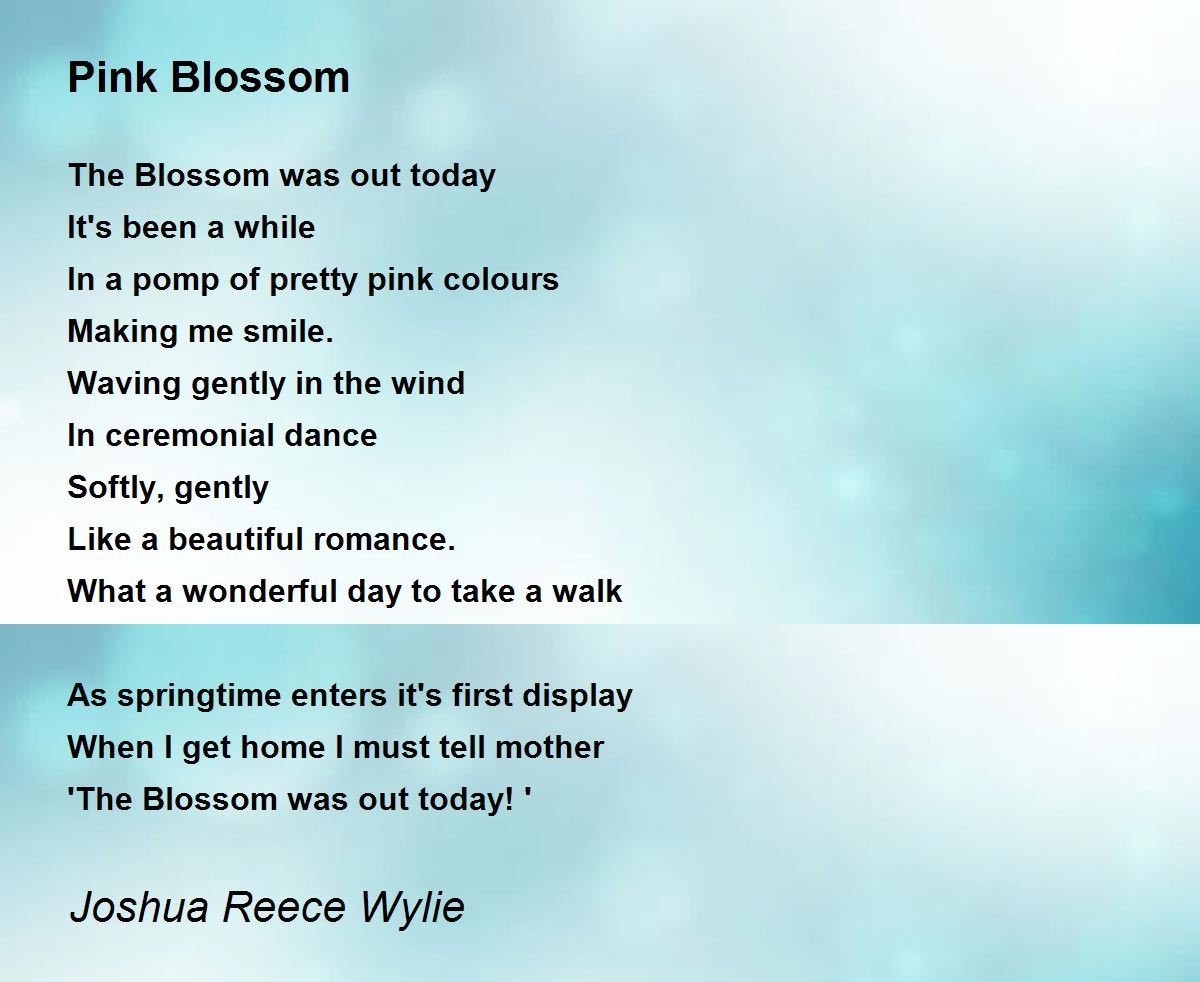 Pink Blossom

The Blossom was out today
It's been a while
In a pomp of pretty pink colours
Making me smile.
Waving gently in the wind
In ceremonial dance
Softly, gently
Like a beautiful romance.
What a wonderful day to take a walk

As springtime enters it's first display
When I get home I must tell mother
'The Blossom was out today! '

Joshua Reece Wylie